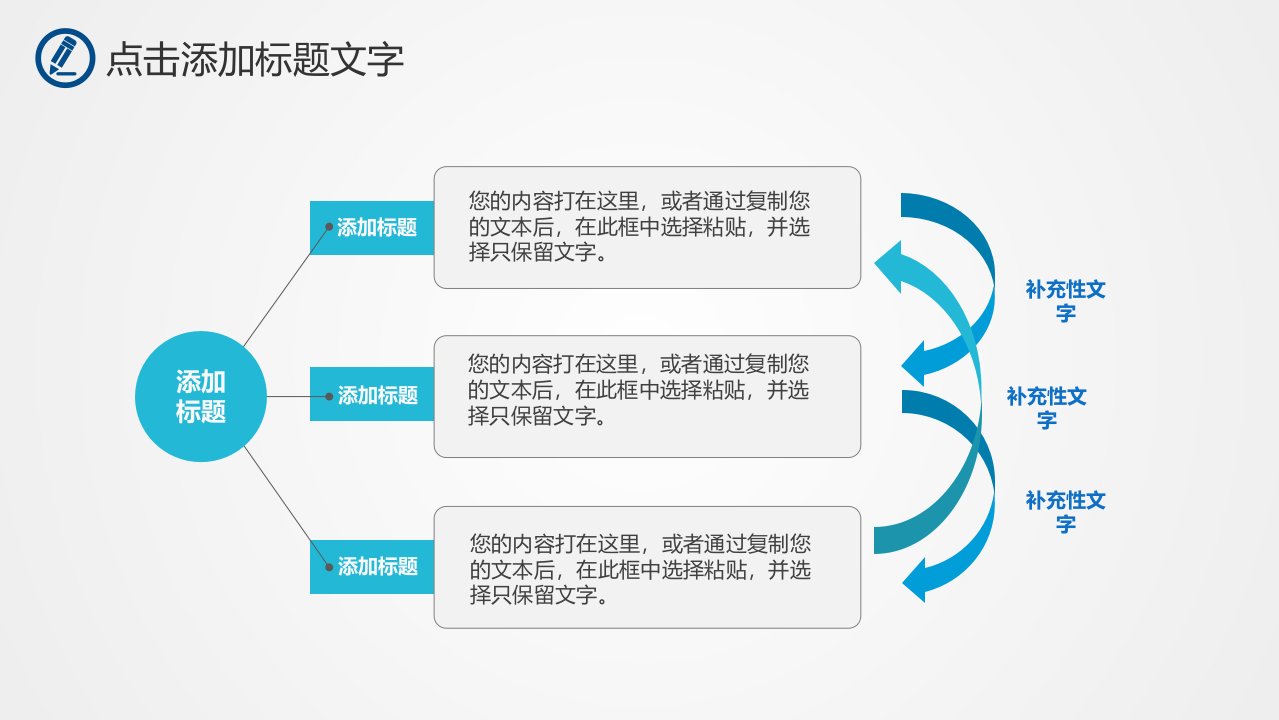 点击添加标题文字

添加标题

添加标题

您的内容打在这里，或者通过复制您的文本后，在此框中选择粘贴，并选择只保留文字。

添加标题

您的内容打在这里，或者通过复制您的文本后，在此框中选择粘贴，并选择只保留文字。

添加标题

您的内容打在这里，或者通过复制您的文本后，在此框中选择粘贴，并选择只保留文字。

补充性文字

补充性文字

补充性文字